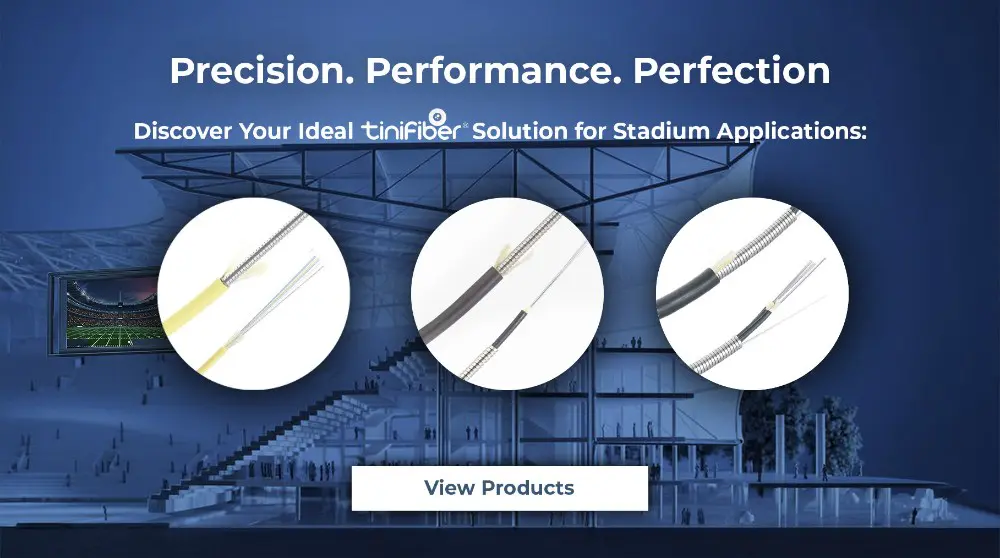 Precision. Performance. Perfection

Discover Your Ideal tinifiber® Solution for Stadium Applications:

View Products